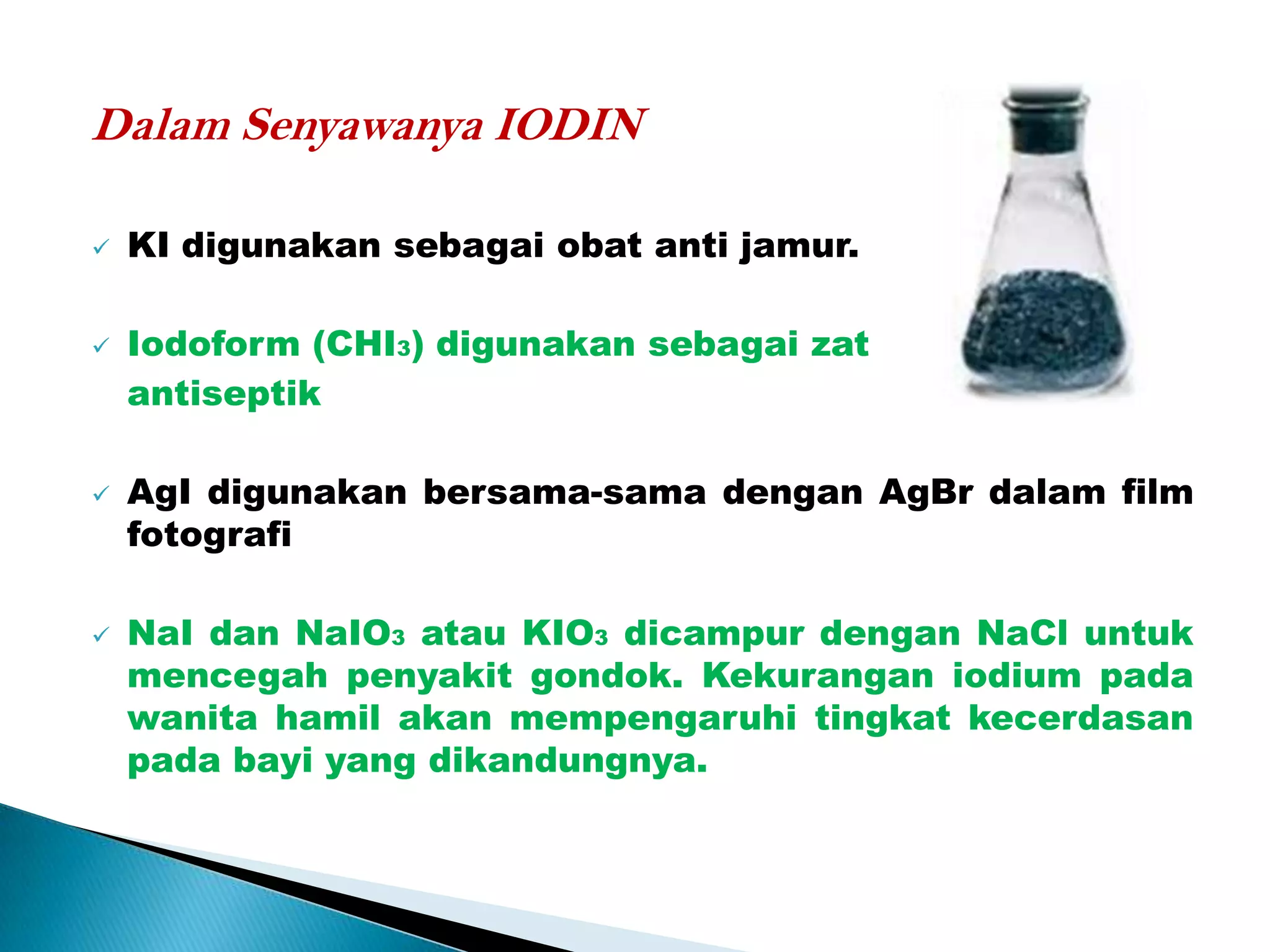 Dalam Senyawanya IODIN

✓ KI digunakan sebagai obat anti jamur.

✓ Iodoform ($CHI_3$) digunakan sebagai zat antiseptik

✓ AgI digunakan bersama-sama dengan AgBr dalam film fotografi

✓ NaI dan $NaIO_3$ atau $KIO_3$ dicampur dengan NaCl untuk mencegah penyakit gondok. Kekurangan iodium pada wanita hamil akan mempengaruhi tingkat kecerdasan pada bayi yang dikandungnya.